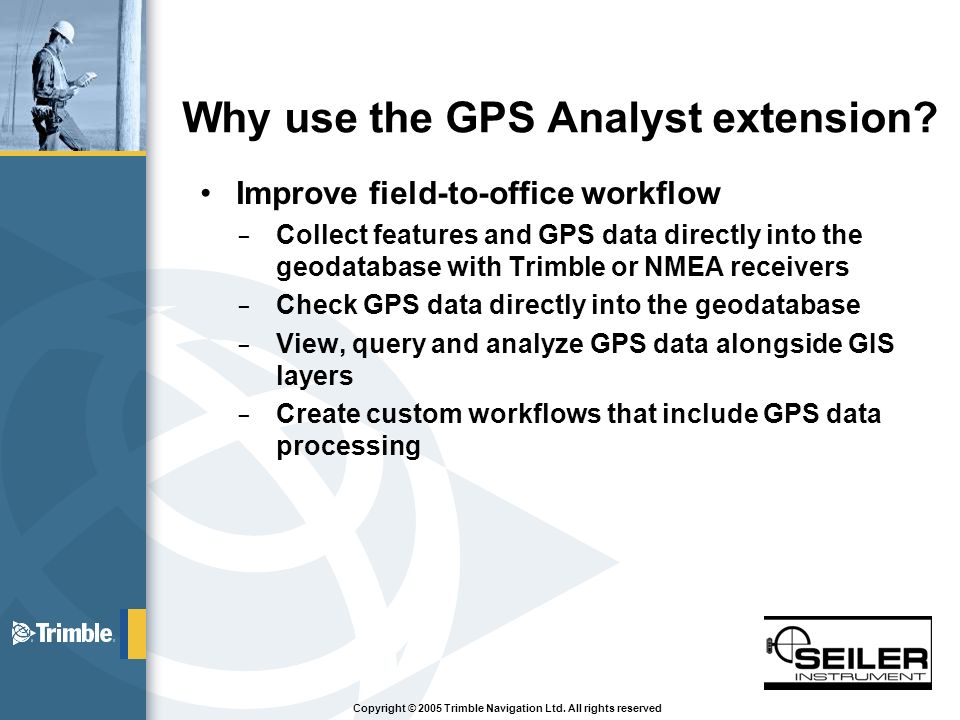 Why use the GPS Analyst extension?

• Improve field-to-office workflow
– Collect features and GPS data directly into the geodatabase with Trimble or NMEA receivers
– Check GPS data directly into the geodatabase
– View, query and analyze GPS data alongside GIS layers
– Create custom workflows that include GPS data processing

Trimble.

SEILER
INSTRUMENT

Copyright © 2005 Trimble Navigation Ltd. All rights reserved